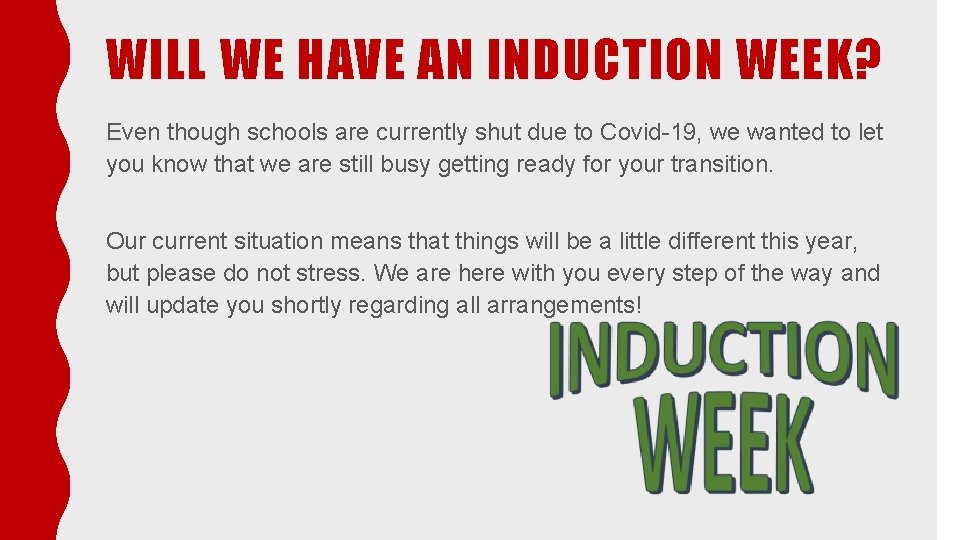 WILL WE HAVE AN INDUCTION WEEK?

Even though schools are currently shut due to Covid-19, we wanted to let you know that we are still busy getting ready for your transition.

Our current situation means that things will be a little different this year, but please do not stress. We are here with you every step of the way and will update you shortly regarding all arrangements!

INDUCTION WEEK